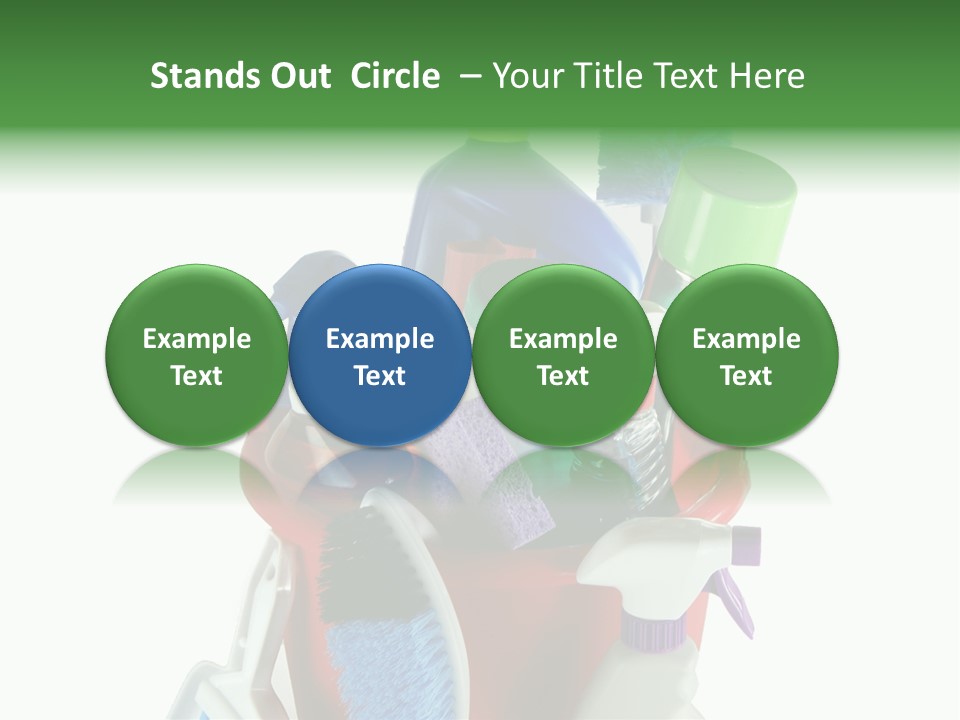 Stands Out Circle – Your Title Text Here

Example Text

Example Text

Example Text

Example Text